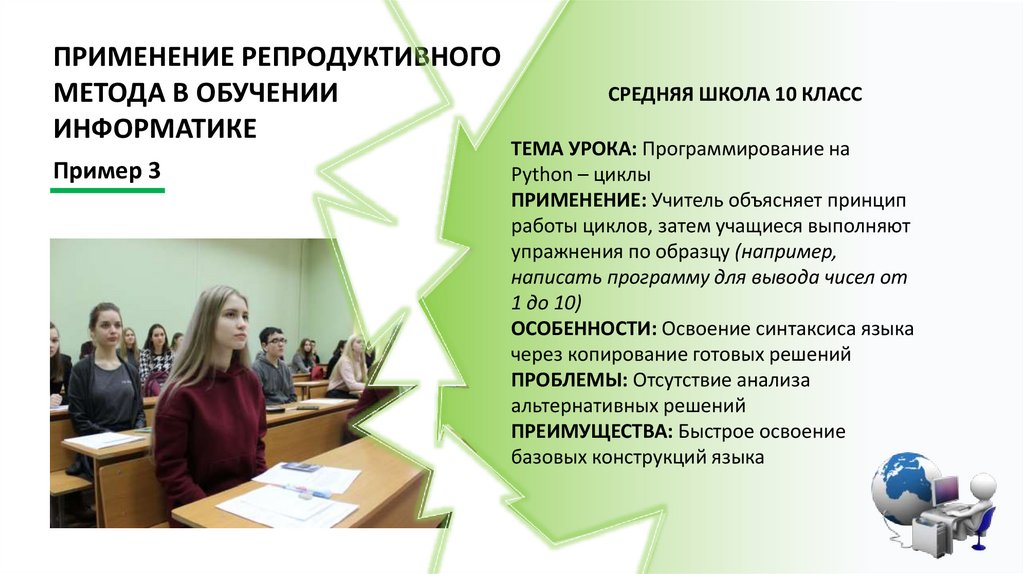 ПРИМЕНЕНИЕ РЕПРОДУКТИВНОГО МЕТОДА В ОБУЧЕНИИ ИНФОРМАТИКЕ

Пример 3

СРЕДНЯЯ ШКОЛА 10 КЛАСС

ТЕМА УРОКА: Программирование на Python – циклы
ПРИМЕНЕНИЕ: Учитель объясняет принцип работы циклов, затем учащиеся выполняют упражнения по образцу (например, написать программу для вывода чисел от 1 до 10)
ОСОБЕННОСТИ: Освоение синтаксиса языка через копирование готовых решений
ПРОБЛЕМЫ: Отсутствие анализа альтернативных решений
ПРЕИМУЩЕСТВА: Быстрое освоение базовых конструкций языка